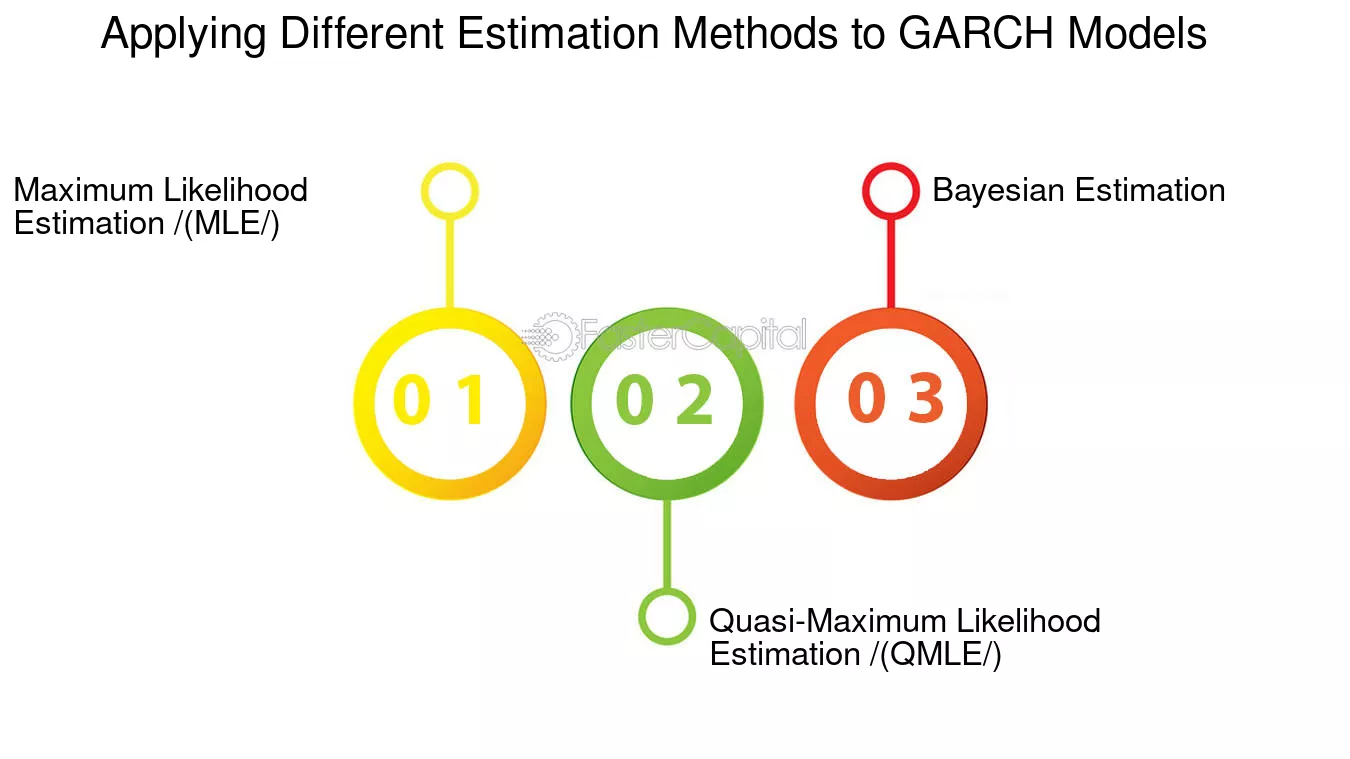 Applying Different Estimation Methods to GARCH Models

Maximum Likelihood Estimation /(MLE/)

Bayesian Estimation

FasterCapital

0 1

0 2

0 3

Quasi-Maximum Likelihood Estimation /(QMLE/)